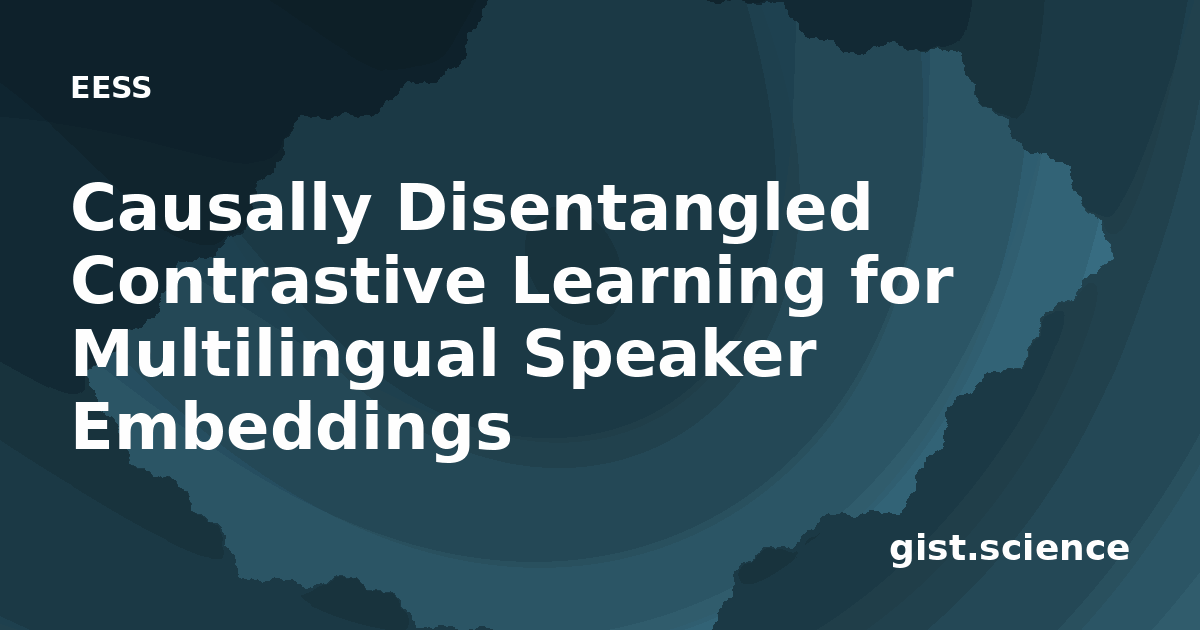 EESS

Causally Disentangled Contrastive Learning for Multilingual Speaker Embeddings

gist.science